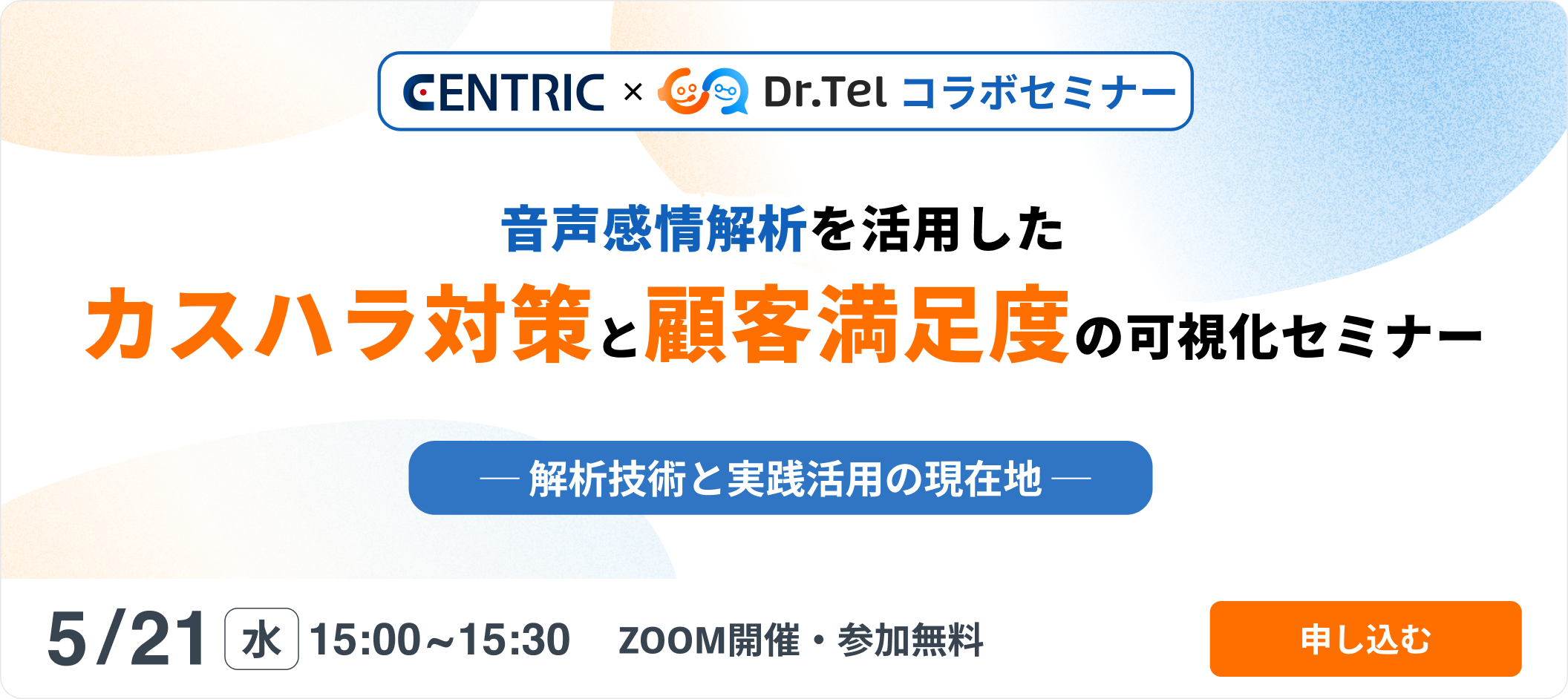 CENTRIC × Dr.Tel コラボセミナー

音声感情解析を活用した

カスハラ対策と顧客満足度の可視化セミナー

— 解析技術と実践活用の現在地 —

5/21 水 15:00~15:30 ZOOM開催・参加無料

申し込む